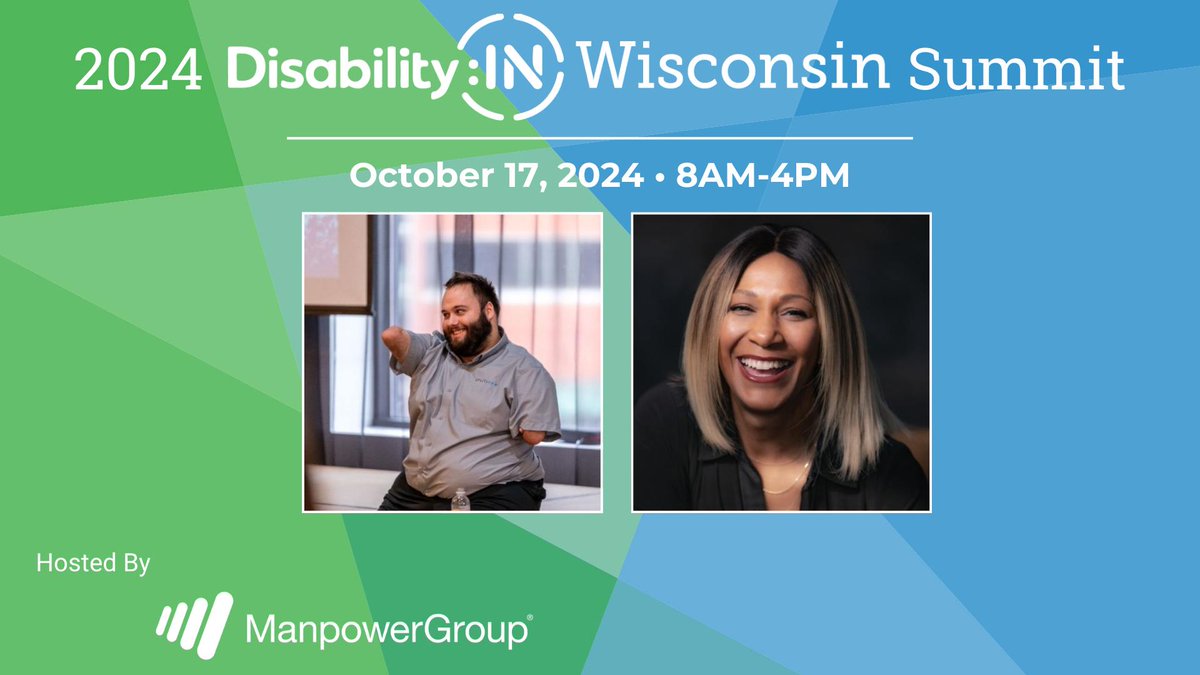 2024 Disability:IN Wisconsin Summit

October 17, 2024 • 8AM-4PM

Hosted By

ManpowerGroup®